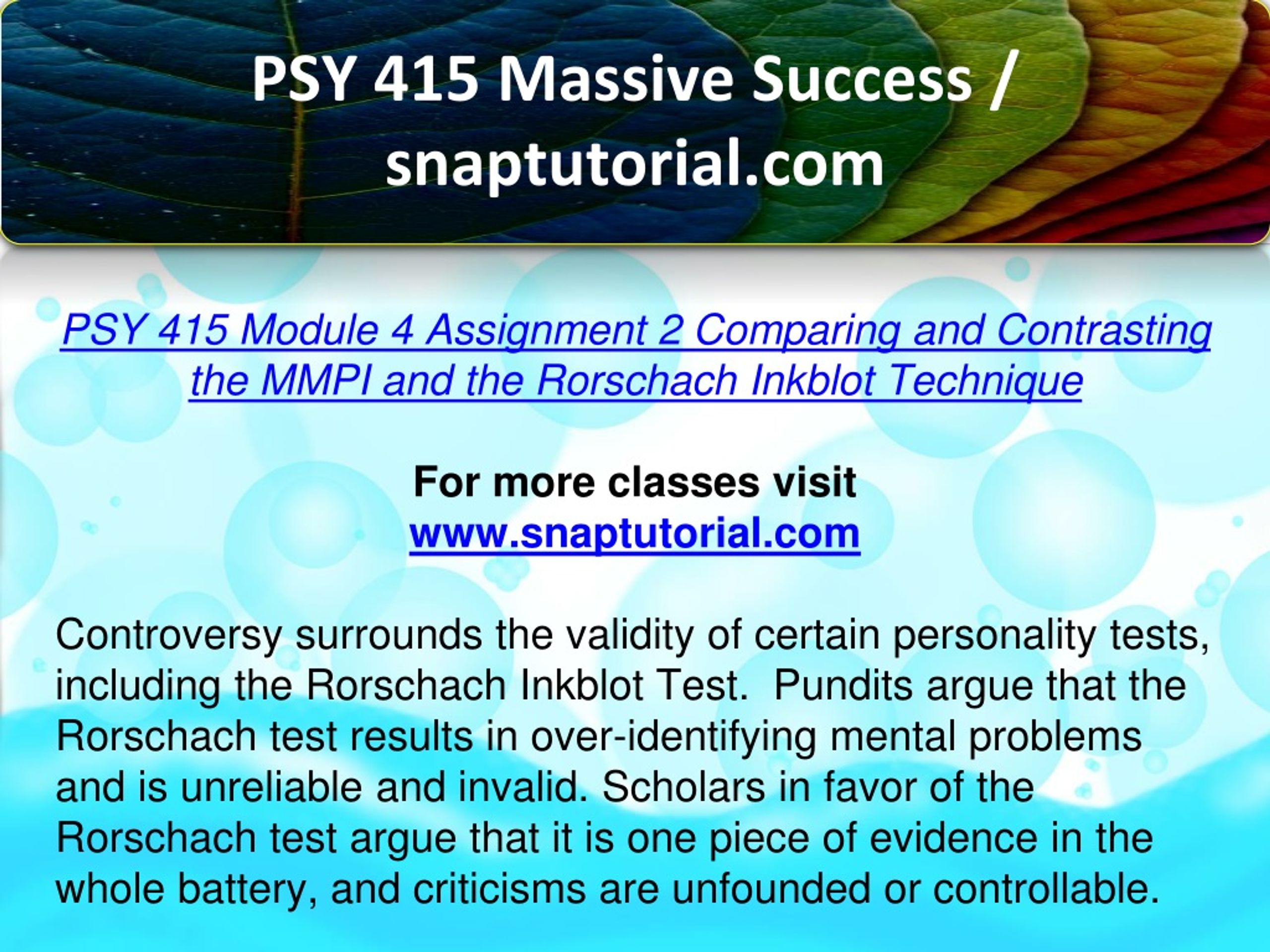 PSY 415 Massive Success / snaptutorial.com

PSY 415 Module 4 Assignment 2 Comparing and Contrasting the MMPI and the Rorschach Inkblot Technique

For more classes visit
www.snaptutorial.com

Controversy surrounds the validity of certain personality tests, including the Rorschach Inkblot Test. Pundits argue that the Rorschach test results in over-identifying mental problems and is unreliable and invalid. Scholars in favor of the Rorschach test argue that it is one piece of evidence in the whole battery, and criticisms are unfounded or controllable.